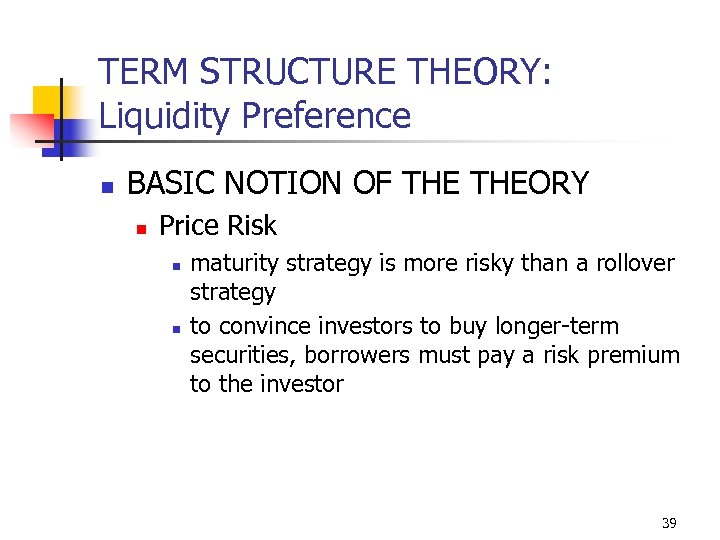 TERM STRUCTURE THEORY:
Liquidity Preference

BASIC NOTION OF THE THEORY

Price Risk

maturity strategy is more risky than a rollover strategy

to convince investors to buy longer-term securities, borrowers must pay a risk premium to the investor

39